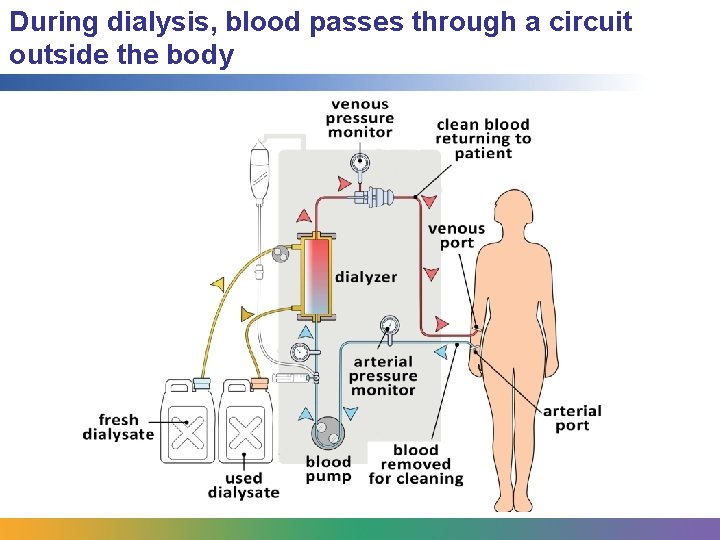 During dialysis, blood passes through a circuit outside the body

venous pressure monitor

clean blood returning to patient

venous port

dialyzer

arterial pressure monitor

arterial port

fresh dialysate

used dialysate

blood pump

blood removed for cleaning